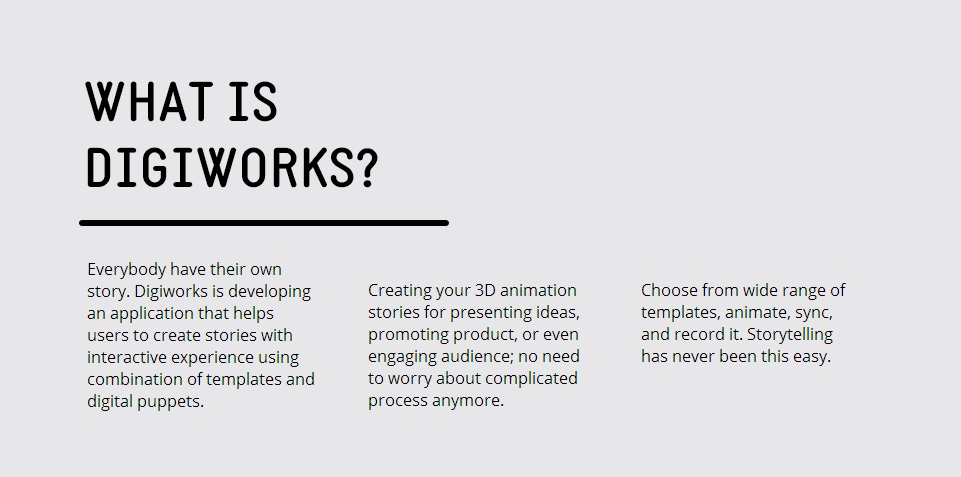 WHAT IS DIGIWORKS?

Everybody have their own story. Digiworks is developing an application that helps users to create stories with interactive experience using combination of templates and digital puppets.

Creating your 3D animation stories for presenting ideas, promoting product, or even engaging audience; no need to worry about complicated process anymore.

Choose from wide range of templates, animate, sync, and record it. Storytelling has never been this easy.